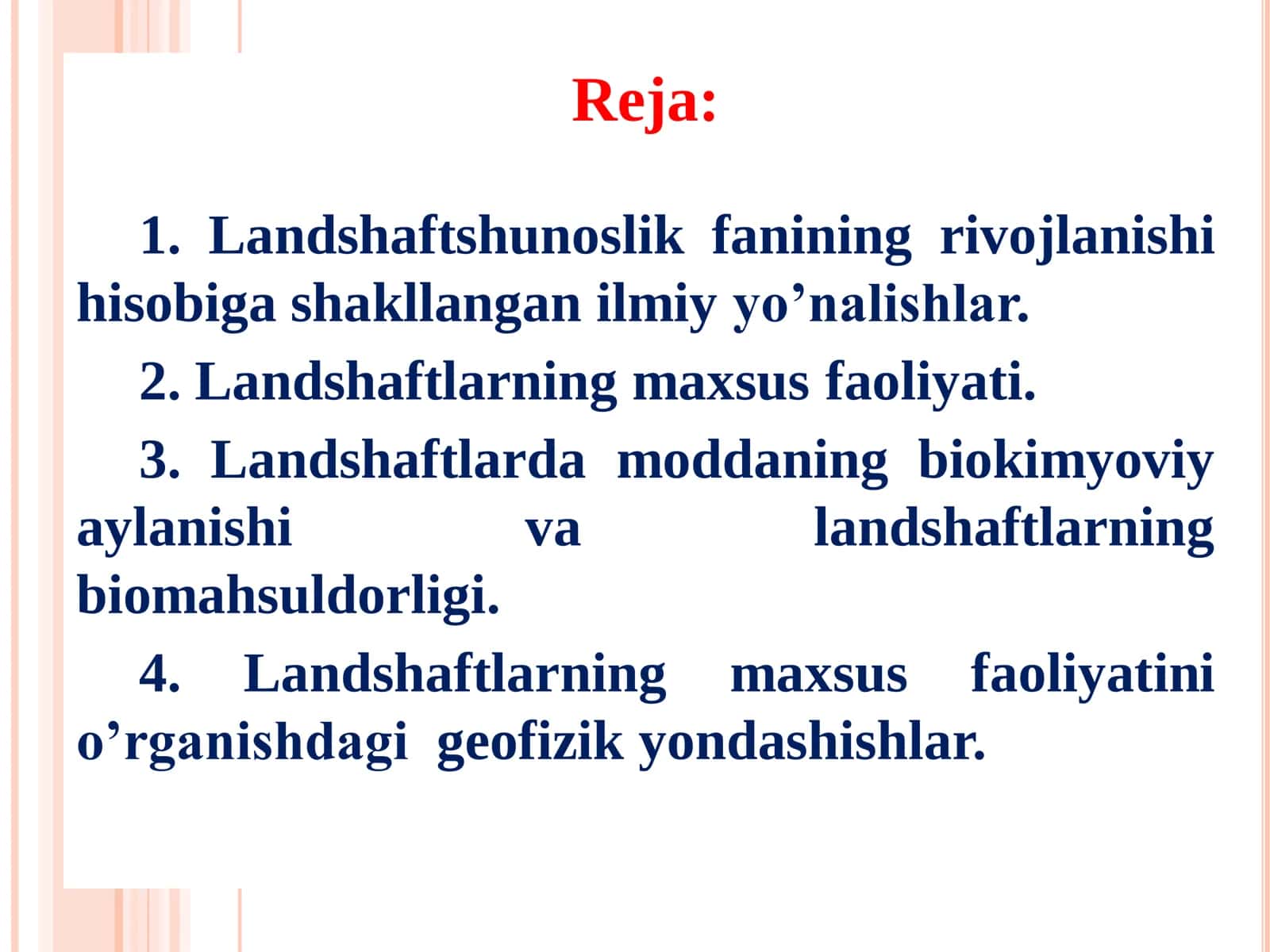 Reja:

1. Landshaftshunoslik fanining rivojlanishi hisobiga shakllangan ilmiy yo’nalishlar.

2. Landshaftlarning maxsus faoliyati.

3. Landshaftlarda moddaning biokimyoviy aylanishi va landshaftlarning biomahsuldorligi.

4. Landshaftlarning maxsus faoliyatini o’rganishdagi geofizik yondashishlar.